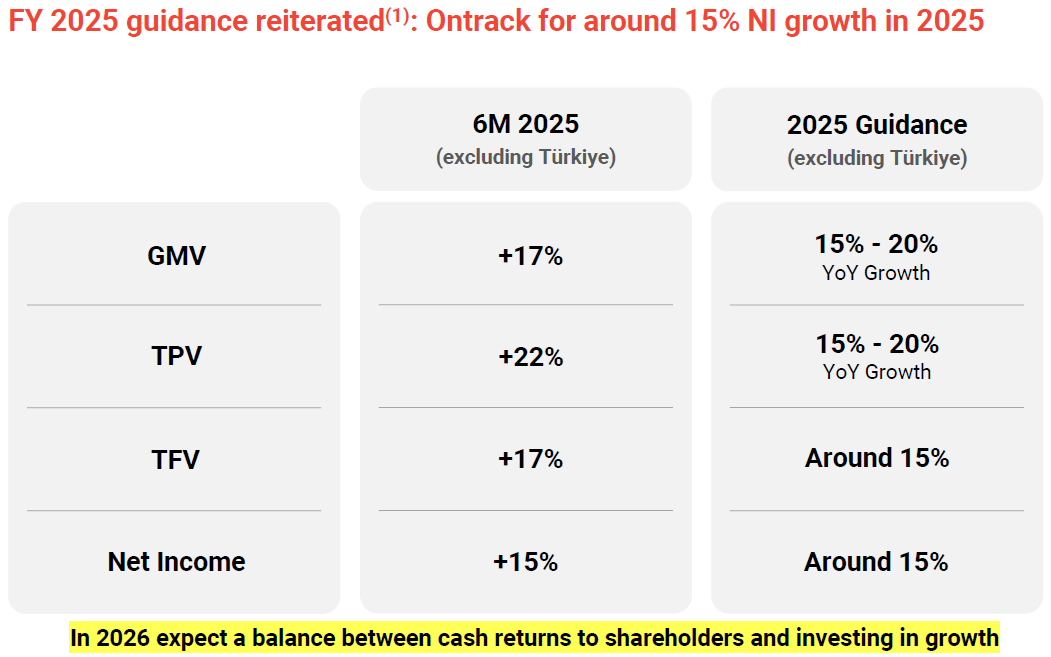 FY 2025 guidance reiterated$^{(1)}$: Ontrack for around 15% NI growth in 2025

| | 6M 2025 (excluding Türkiye) | 2025 Guidance (excluding Türkiye) |
|---|---|---|
| GMV | +17% | 15% - 20% YoY Growth |
| TPV | +22% | 15% - 20% YoY Growth |
| TFV | +17% | Around 15% |
| Net Income | +15% | Around 15% |

In 2026 expect a balance between cash returns to shareholders and investing in growth